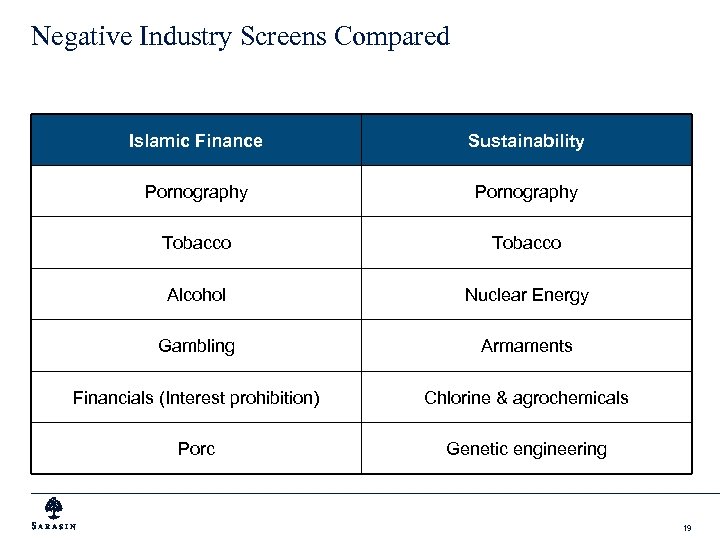 Negative Industry Screens Compared

| Islamic Finance | Sustainability |
|---|---|
| Pornography | Pornography |
| Tobacco | Tobacco |
| Alcohol | Nuclear Energy |
| Gambling | Armaments |
| Financials (Interest prohibition) | Chlorine & agrochemicals |
| Porc | Genetic engineering |

SARASIN

19